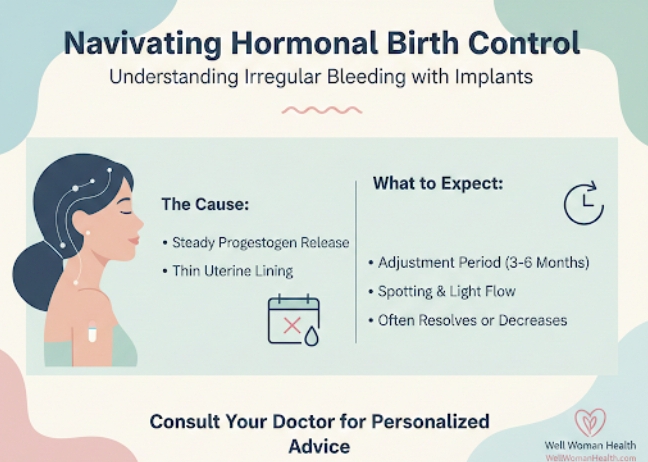 Navivating Hormonal Birth Control

Understanding Irregular Bleeding with Implants

The Cause:

• Steady Progestogen Release

• Thin Uterine Lining

What to Expect:

• Adjustment Period (3-6 Months)

• Spotting & Light Flow

• Often Resolves or Decreases

Consult Your Doctor for Personalized Advice

Well Woman Health

WellWomanHealth.com